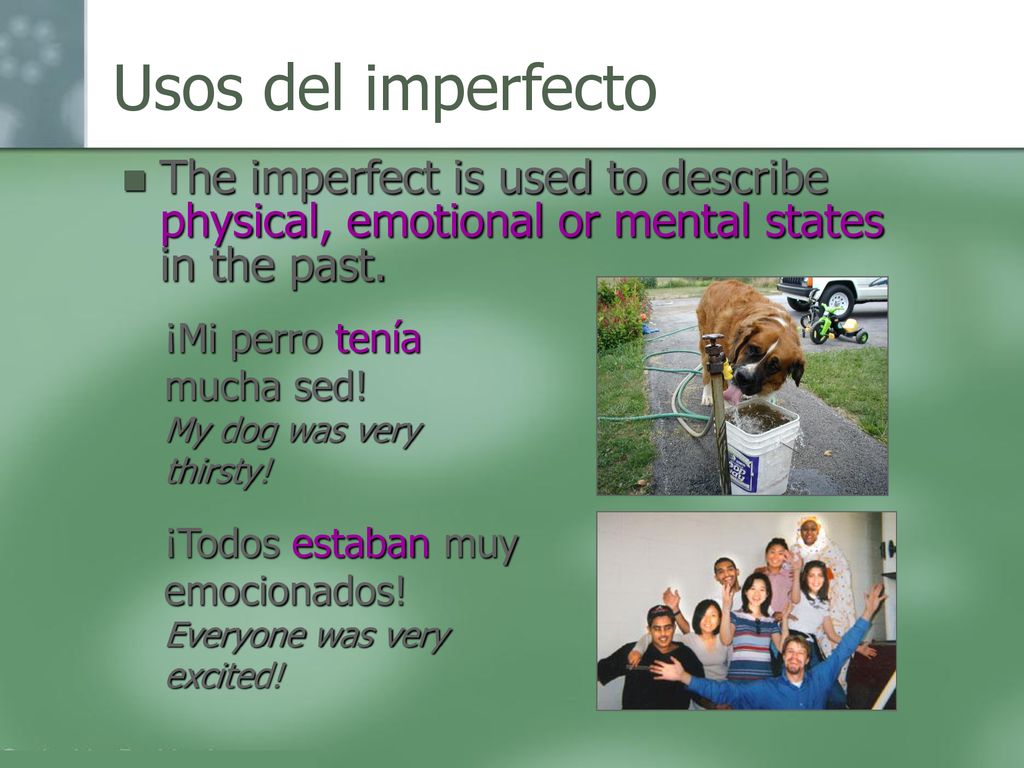 Usos del imperfecto

The imperfect is used to describe physical, emotional or mental states in the past.

¡Mi perro tenía mucha sed!
My dog was very thirsty!

¡Todos estaban muy emocionados!
Everyone was very excited!